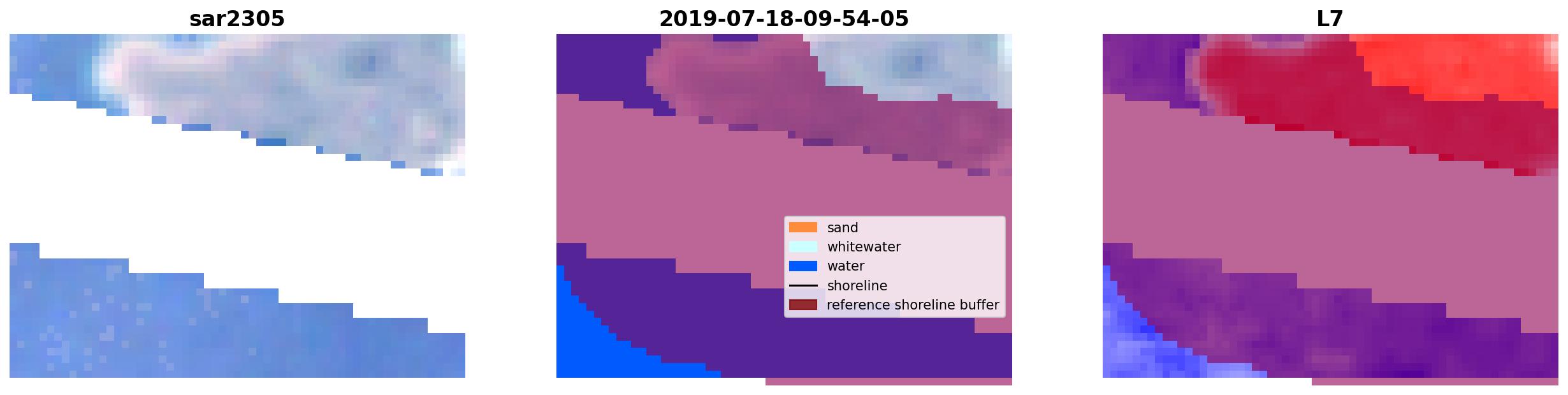 sar2305

2019-07-18-09-54-05

sand
whitewater
water
shoreline
reference shoreline buffer

L7